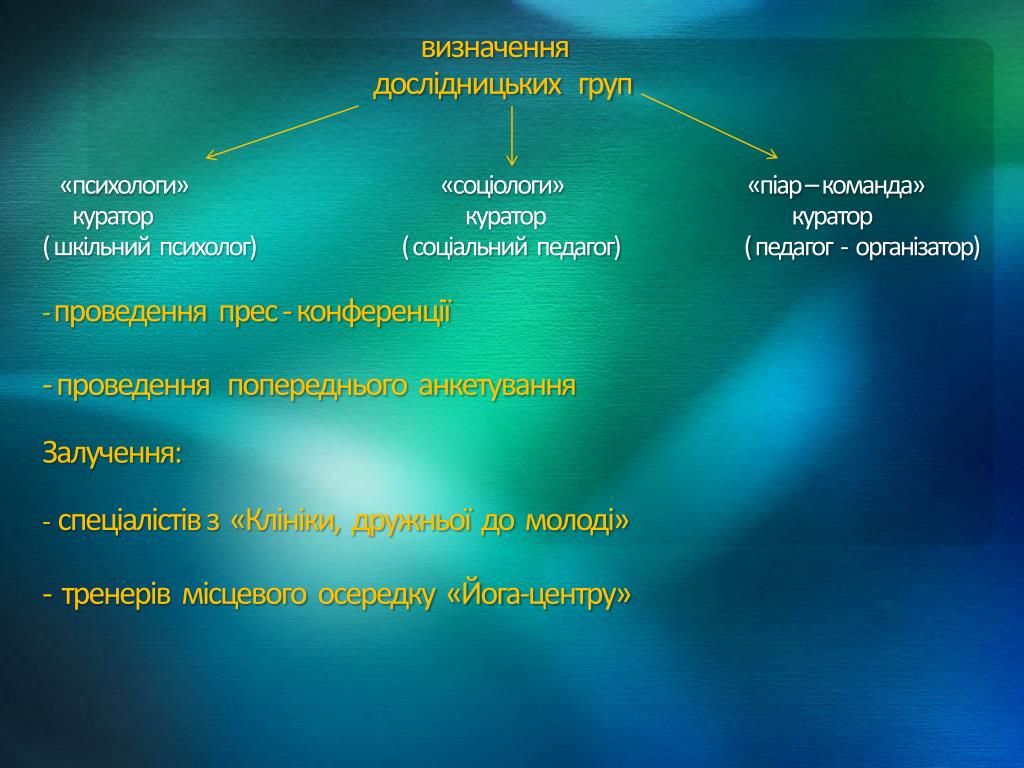 визначення
дослідницьких груп

«психологи»
куратор
( шкільний психолог)

«соціологи»
куратор
( соціальний педагог)

«піар – команда»
куратор
( педагог - організатор)

- проведення прес - конференції

- проведення попереднього анкетування

Залучення:

- спеціалістів з «Клініки, дружньої до молоді»

- тренерів місцевого осередку «Йога-центру»